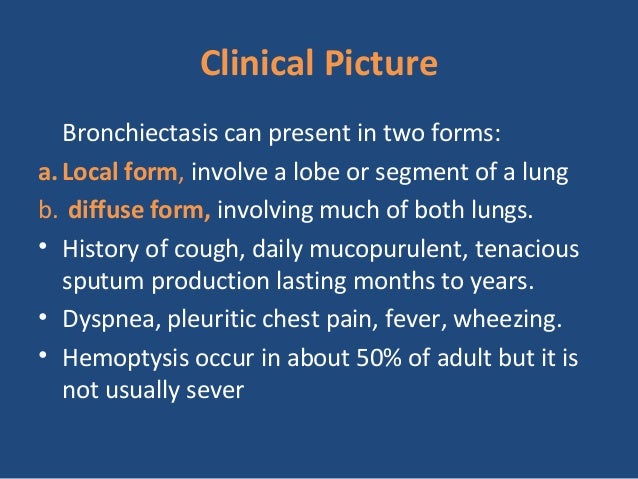 Clinical Picture

Bronchiectasis can present in two forms:

a. Local form, involve a lobe or segment of a lung

b. diffuse form, involving much of both lungs.

• History of cough, daily mucopurulent, tenacious sputum production lasting months to years.

• Dyspnea, pleuritic chest pain, fever, wheezing.

• Hemoptysis occur in about 50% of adult but it is not usually sever